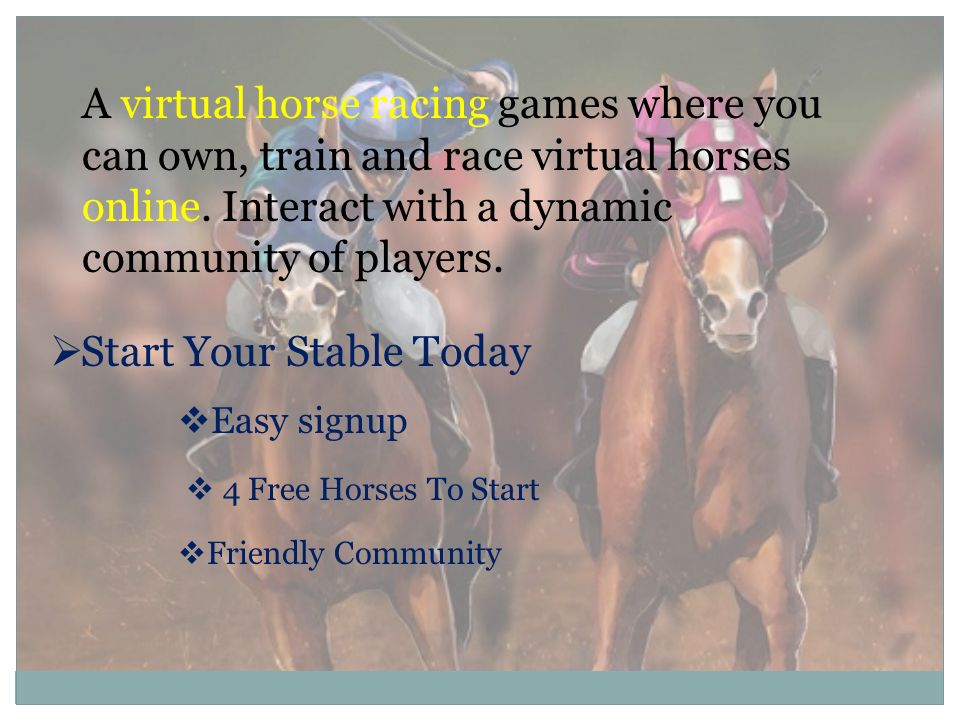 A virtual horse racing games where you can own, train and race virtual horses online. Interact with a dynamic community of players.

➢Start Your Stable Today

❖Easy signup

❖ 4 Free Horses To Start

❖Friendly Community